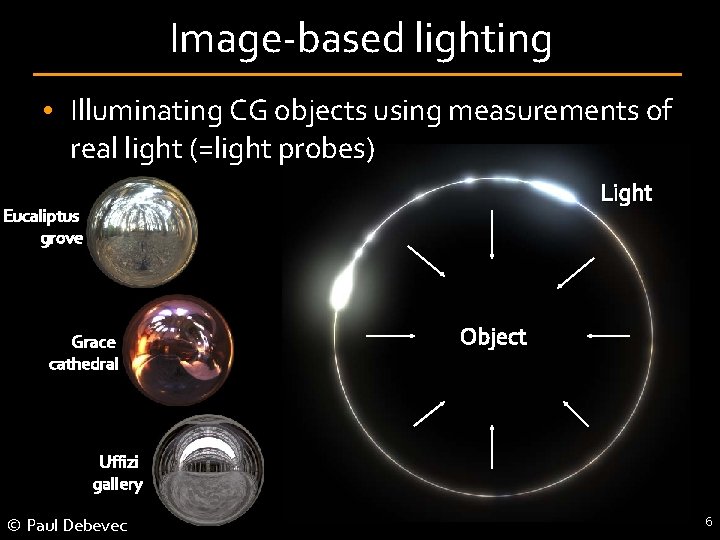 Image-based lighting

• Illuminating CG objects using measurements of real light (=light probes)

Eucaliptus grove

Grace cathedral

Uffizi gallery

Light

Object

© Paul Debevec

6